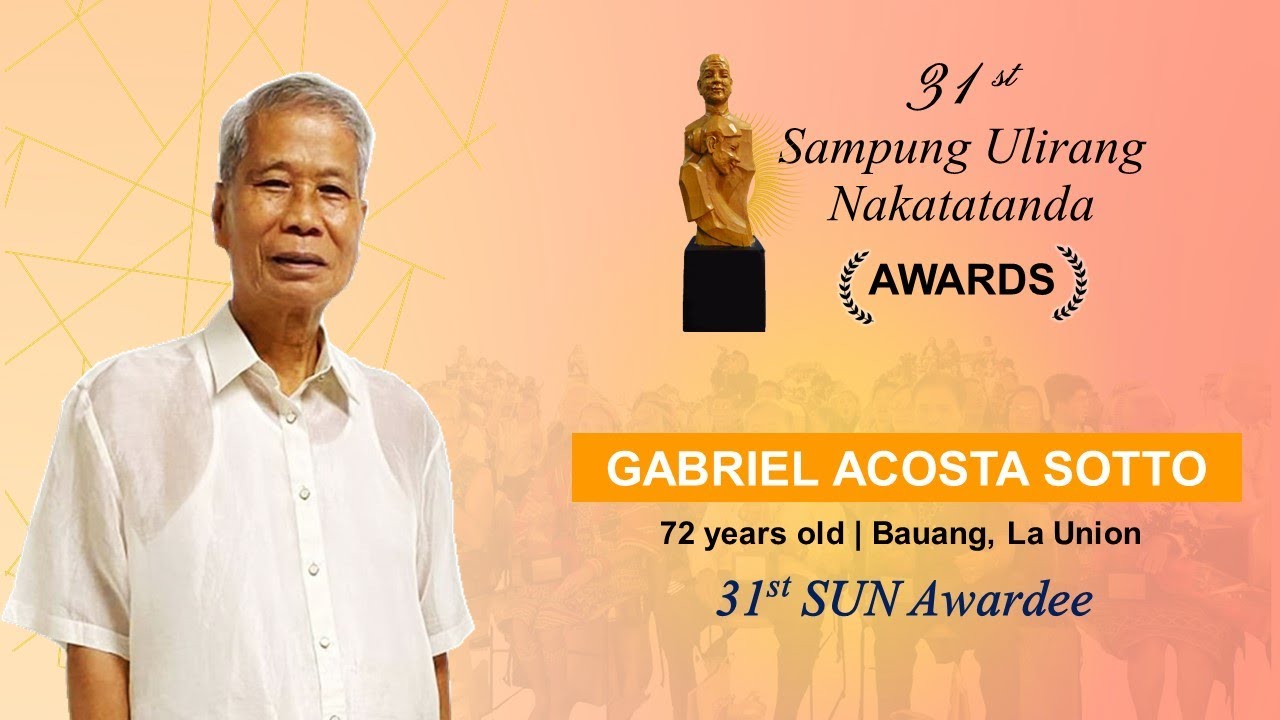 31$^{st}$
Sampung Ulirang Nakatatanda
AWARDS

GABRIEL ACOSTA SOTTO
72 years old | Bauang, La Union
31$^{st}$ SUN Awardee